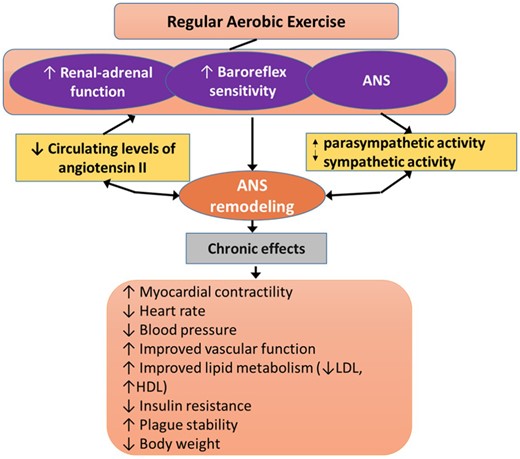 Regular Aerobic Exercise

↑ Renal-adrenal function

↑ Baroreflex sensitivity

ANS

↓ Circulating levels of angiotensin II

↑ parasympathetic activity
↓ sympathetic activity

ANS remodeling

Chronic effects

↑ Myocardial contractility
↓ Heart rate
↓ Blood pressure
↑ Improved vascular function
↑ Improved lipid metabolism (↓LDL, ↑HDL)
↓ Insulin resistance
↑ Plague stability
↓ Body weight